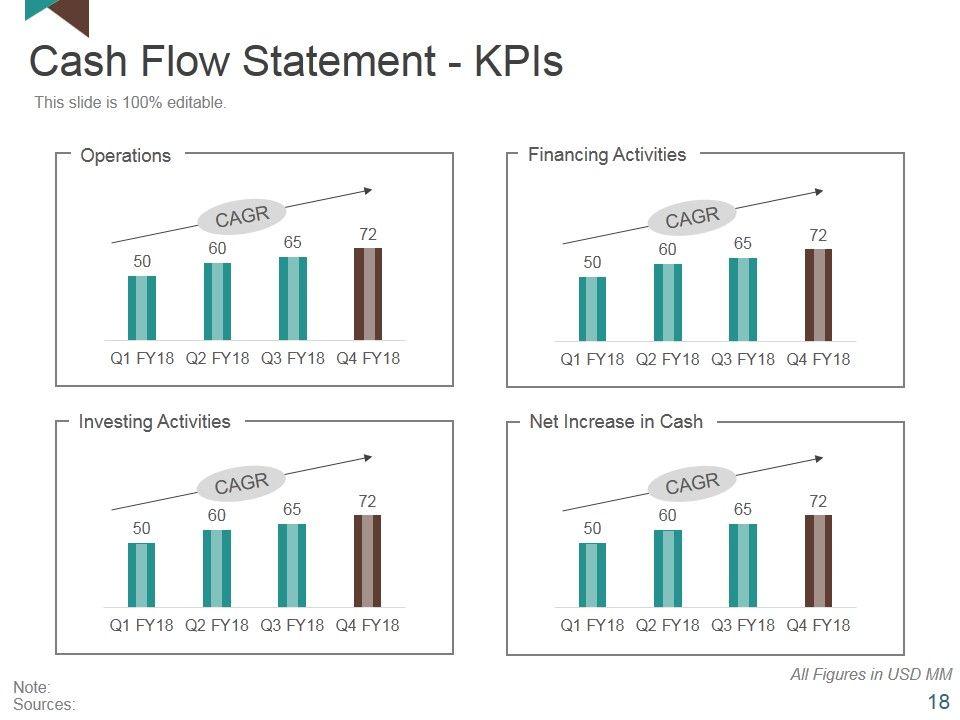 Cash Flow Statement - KPIs

This slide is 100% editable.

Operations

CAGR

50 60 65 72

Q1 FY18 Q2 FY18 Q3 FY18 Q4 FY18

Financing Activities

CAGR

50 60 65 72

Q1 FY18 Q2 FY18 Q3 FY18 Q4 FY18

Investing Activities

CAGR

50 60 65 72

Q1 FY18 Q2 FY18 Q3 FY18 Q4 FY18

Net Increase in Cash

CAGR

50 60 65 72

Q1 FY18 Q2 FY18 Q3 FY18 Q4 FY18

All Figures in USD MM

Note:
Sources:

18